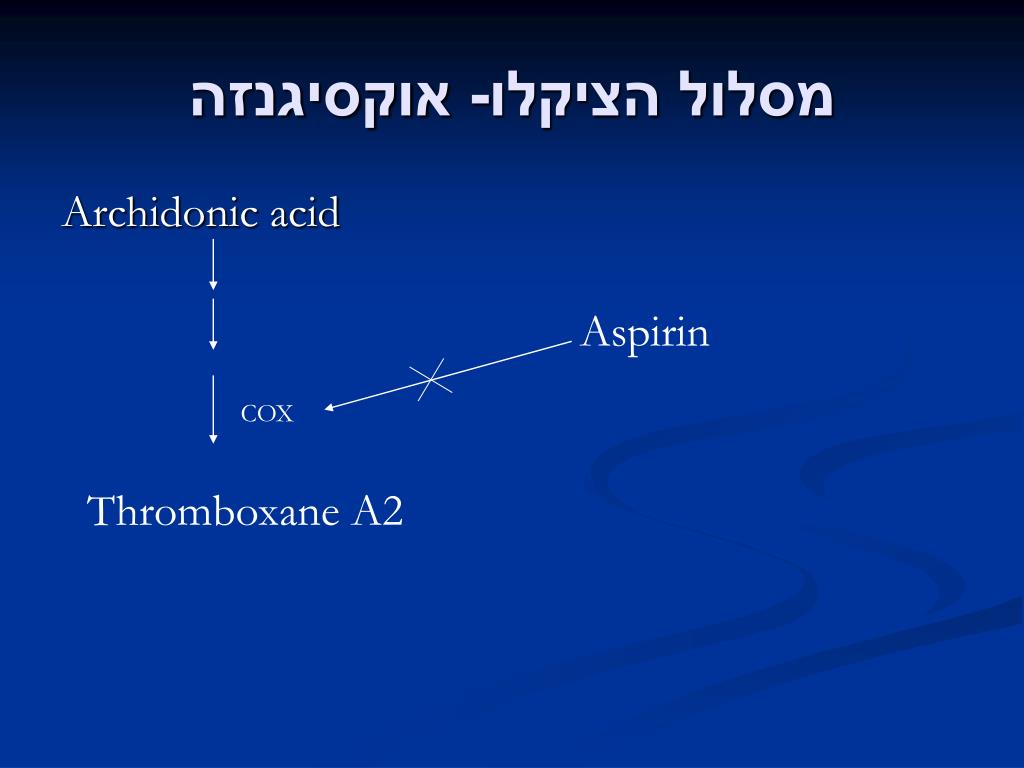 מסלול הציקלו- אוקסיגנזה

Archidonic acid

Aspirin

COX

Thromboxane A2